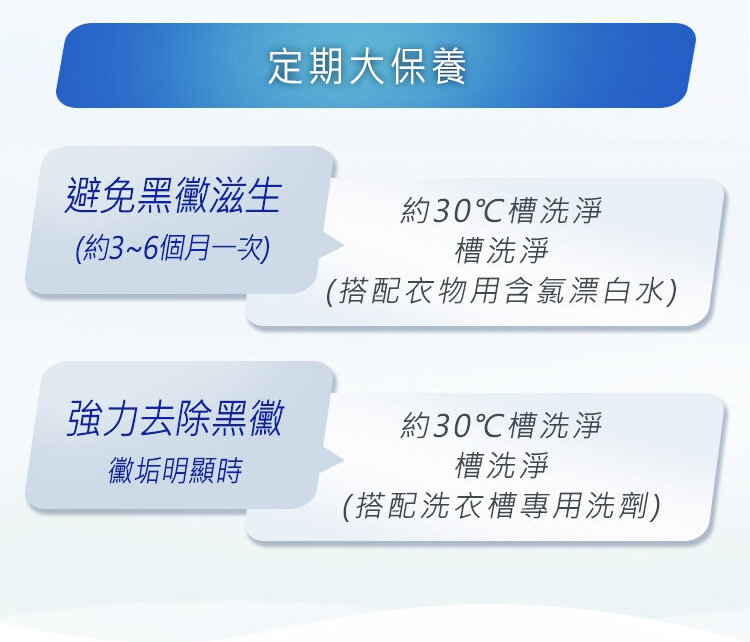 定期大保養

避免黑黴滋生
(約3~6個月一次)

約30℃槽洗淨
槽洗淨
(搭配衣物用含氯漂白水)

強力去除黑黴
黴垢明顯時

約30℃槽洗淨
槽洗淨
(搭配洗衣槽專用洗劑)